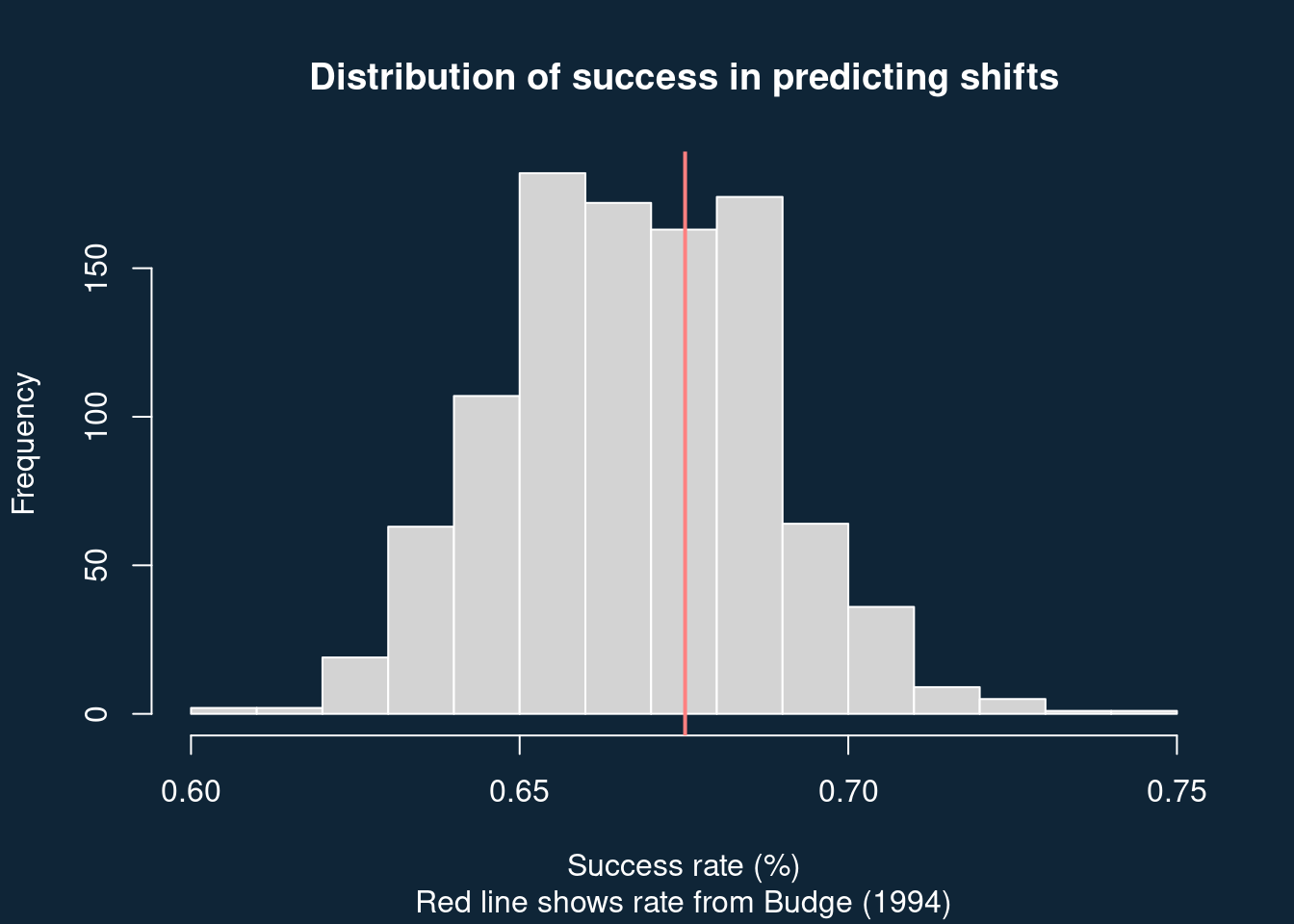 Distribution of success in predicting shifts

Frequency

0
50
100
150

0.60
0.65
0.70
0.75

Success rate (%)
Red line shows rate from Budge (1994)